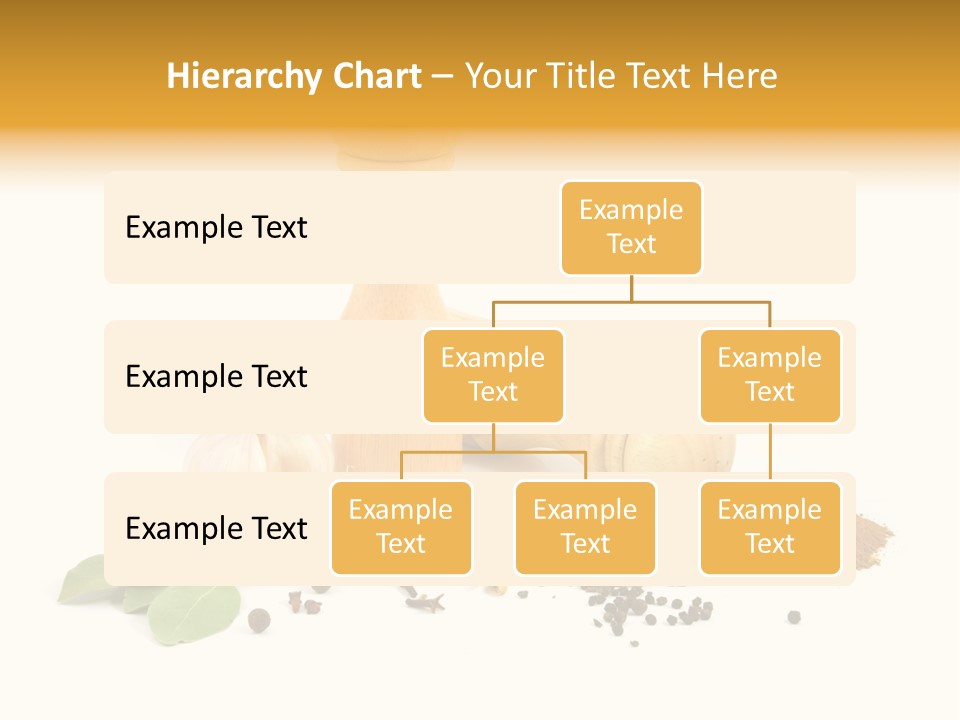 Hierarchy Chart – Your Title Text Here

Example Text

Example Text

Example Text

Example Text

Example Text

Example Text

Example Text

Example Text

Example Text